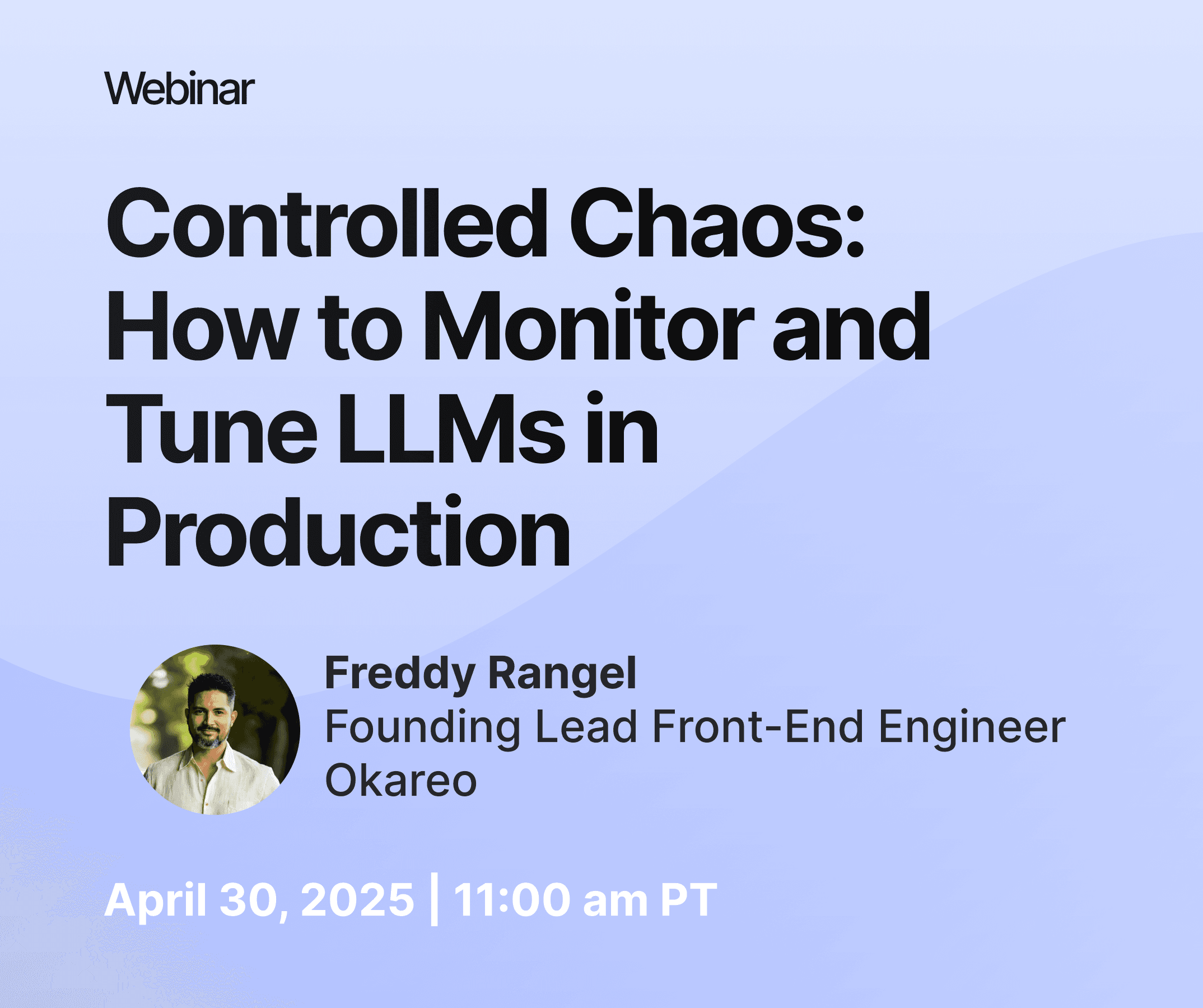 Webinar

Controlled Chaos: How to Monitor and Tune LLMs in Production

Freddy Rangel
Founding Lead Front-End Engineer
Okareo

April 30, 2025 | 11:00 am PT